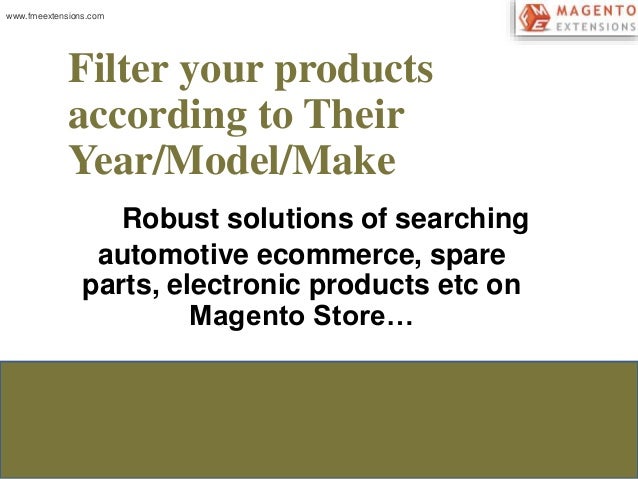 www.tmeextensions.com

MAGENTO EXTENSIONS

Filter your products according to Their Year/Model/Make

Robust solutions of searching automotive ecommerce, spare parts, electronic products etc on Magento Store…